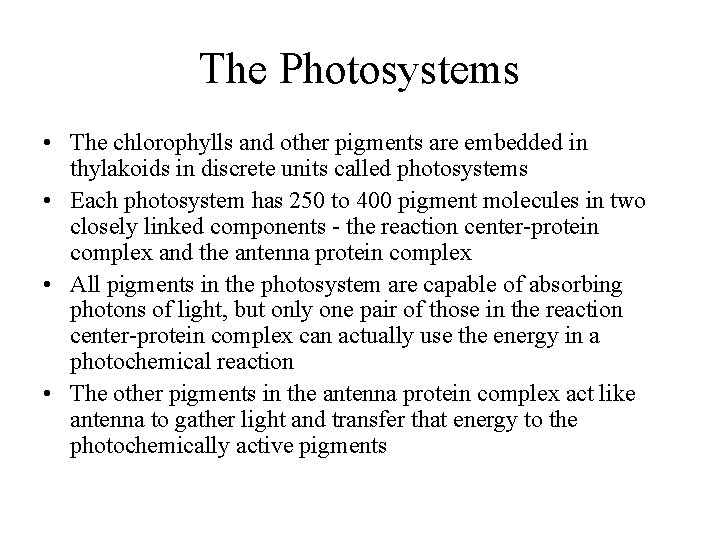 The Photosystems

• The chlorophylls and other pigments are embedded in thylakoids in discrete units called photosystems

• Each photosystem has 250 to 400 pigment molecules in two closely linked components - the reaction center-protein complex and the antenna protein complex

• All pigments in the photosystem are capable of absorbing photons of light, but only one pair of those in the reaction center-protein complex can actually use the energy in a photochemical reaction

• The other pigments in the antenna protein complex act like antenna to gather light and transfer that energy to the photochemically active pigments